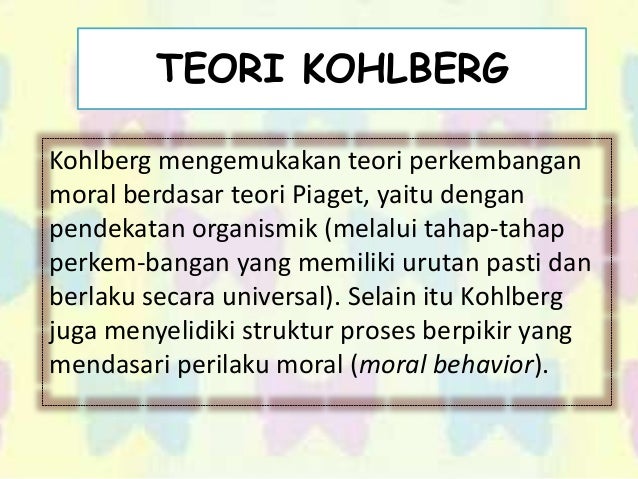 TEORI KOHLBERG

Kohlberg mengemukakan teori perkembangan moral berdasar teori Piaget, yaitu dengan pendekatan organismik (melalui tahap-tahap perkem-bangan yang memiliki urutan pasti dan berlaku secara universal). Selain itu Kohlberg juga menyelidiki struktur proses berpikir yang mendasari perilaku moral (moral behavior).